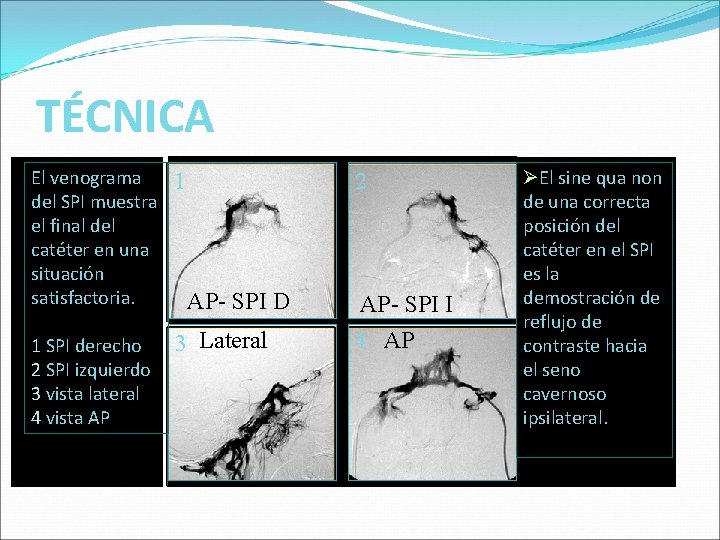 TÉCNICA

El venograma del SPI muestra el final del catéter en una situación satisfactoria.

1 SPI derecho
2 SPI izquierdo
3 vista lateral
4 vista AP

1

AP- SPI D

2

AP- SPI I

3 Lateral

4 AP

➢El sine qua non de una correcta posición del catéter en el SPI es la demostración de reflujo de contraste hacia el seno cavernoso ipsilateral.